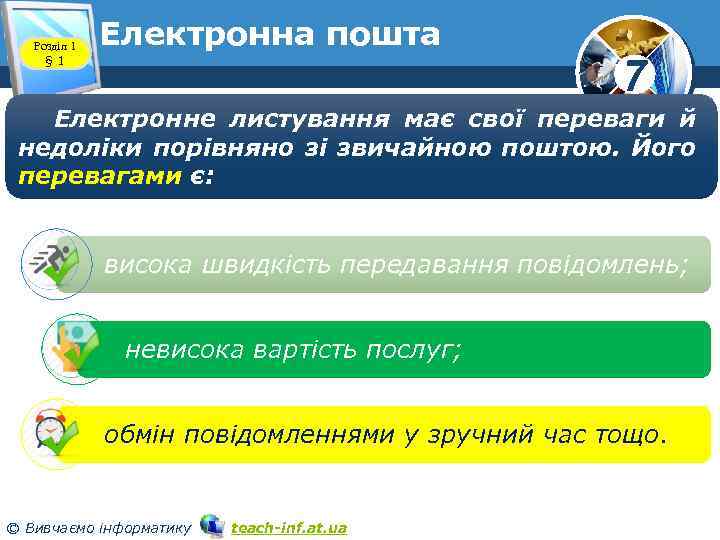 Розділ 1
§ 1

Електронна пошта

7

Електронне листування має свої переваги й недоліки порівняно зі звичайною поштою. Його перевагами є:

висока швидкість передавання повідомлень;

невисока вартість послуг;

обмін повідомленнями у зручний час тощо.

© Вивчаємо інформатику teach-inf.at.ua